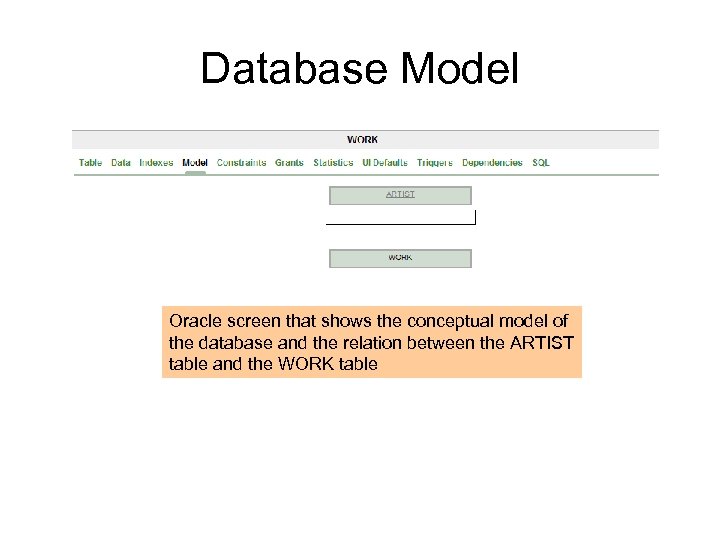 Database Model

WORK

Table Data Indexes Model Constraints Grants Statistics UI Defaults Triggers Dependencies SQL

ARTIST

WORK

Oracle screen that shows the conceptual model of the database and the relation between the ARTIST table and the WORK table